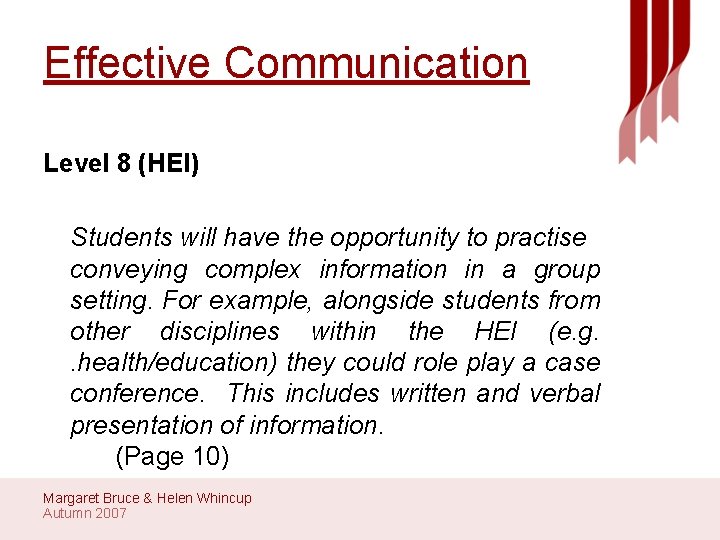 Effective Communication

Level 8 (HEI)

Students will have the opportunity to practise conveying complex information in a group setting. For example, alongside students from other disciplines within the HEI (e.g. .health/education) they could role play a case conference. This includes written and verbal presentation of information.
(Page 10)

Margaret Bruce & Helen Whincup
Autumn 2007